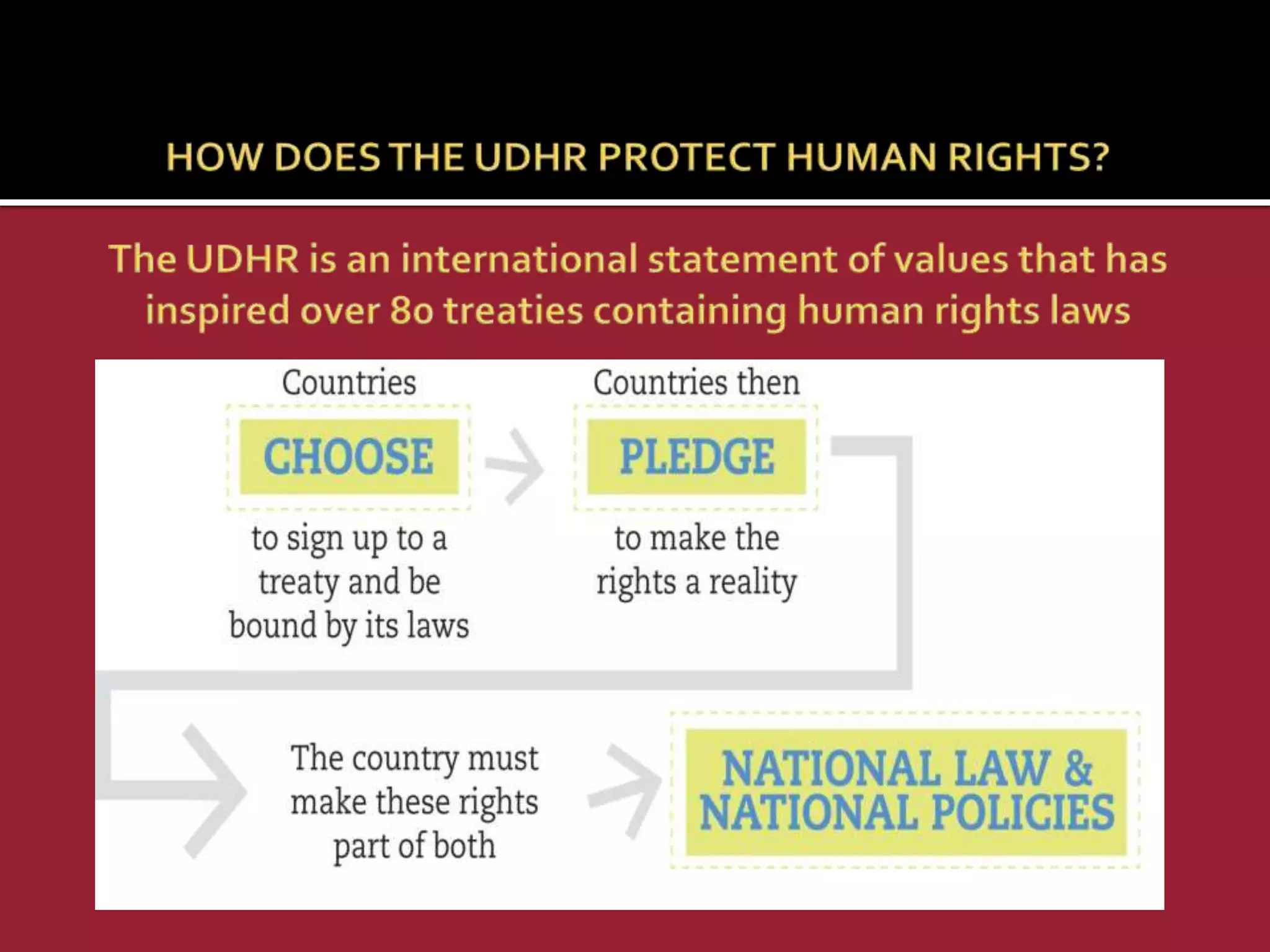 HOW DOES THE UDHR PROTECT HUMAN RIGHTS?

The UDHR is an international statement of values that has inspired over 80 treaties containing human rights laws

Countries

CHOOSE

to sign up to a treaty and be bound by its laws

Countries then

PLEDGE

to make the rights a reality

The country must make these rights part of both

NATIONAL LAW & NATIONAL POLICIES